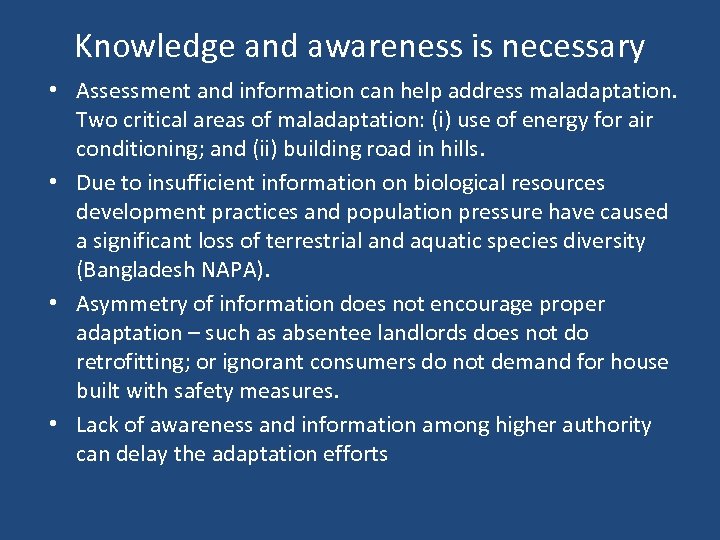 Knowledge and awareness is necessary

• Assessment and information can help address maladaptation. Two critical areas of maladaptation: (i) use of energy for air conditioning; and (ii) building road in hills.

• Due to insufficient information on biological resources development practices and population pressure have caused a significant loss of terrestrial and aquatic species diversity (Bangladesh NAPA).

• Asymmetry of information does not encourage proper adaptation – such as absentee landlords does not do retrofitting; or ignorant consumers do not demand for house built with safety measures.

• Lack of awareness and information among higher authority can delay the adaptation efforts